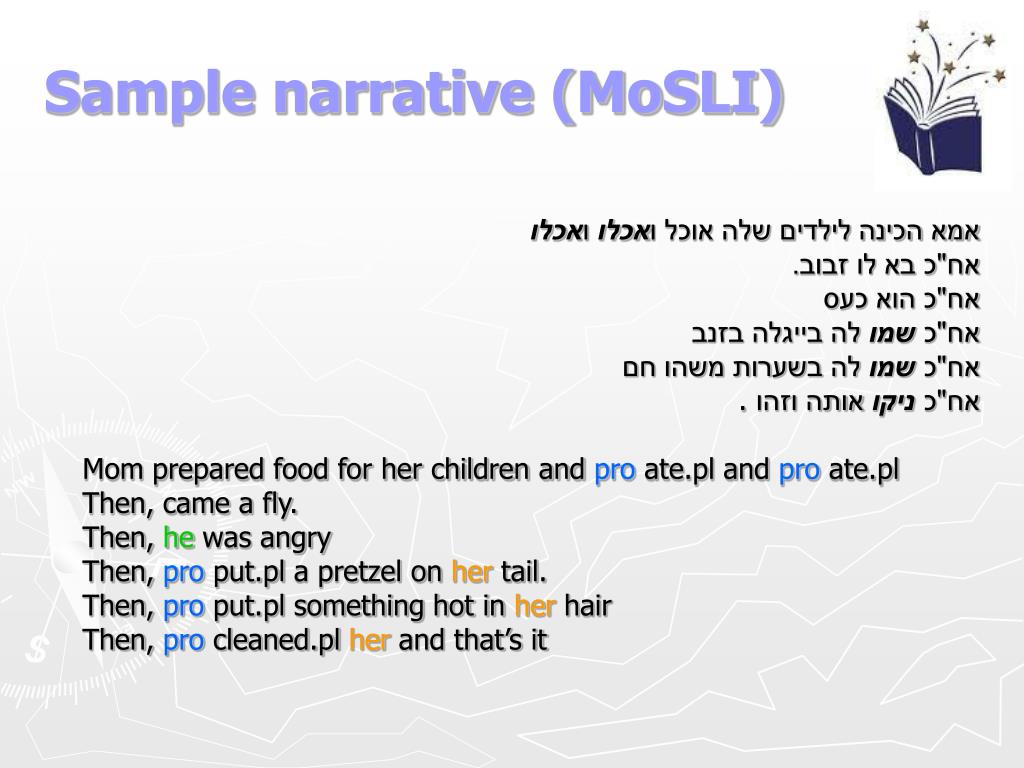 Sample narrative (MoSLI)

אמא הכינה לילדים שלה אוכל ואכלו ואכלו
אח"כ בא לו זבוב.
אח"כ הוא כעס
אח"כ שמו לה בייגלה בזנב
אח"כ שמו לה בשערות משהו חם
אח"כ ניקו אותה וזהו .

Mom prepared food for her children and pro ate.pl and pro ate.pl
Then, came a fly.
Then, he was angry
Then, pro put.pl a pretzel on her tail.
Then, pro put.pl something hot in her hair
Then, pro cleaned.pl her and that's it